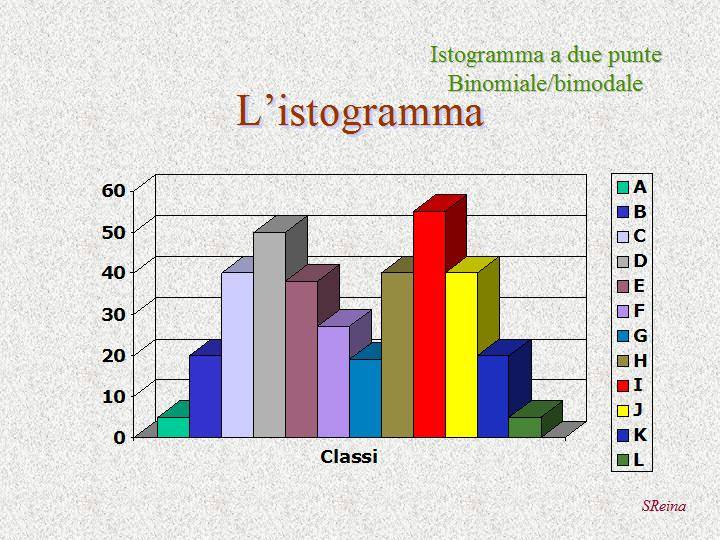 Istogramma a due punte
Binomiale/bimodale

L'istogramma

60
50
40
30
20
10
0

Classi

A
B
C
D
E
F
G
H
I
J
K
L

SReina